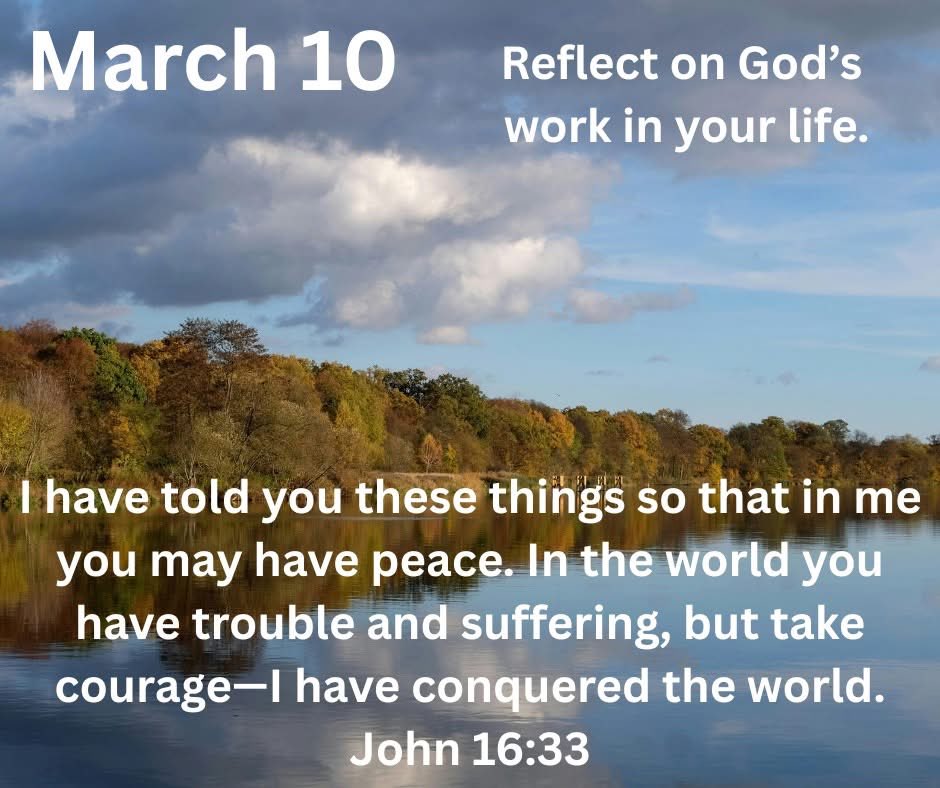 March 10

Reflect on God's work in your life.

I have told you these things so that in me you may have peace. In the world you have trouble and suffering, but take courage—I have conquered the world.
John 16:33